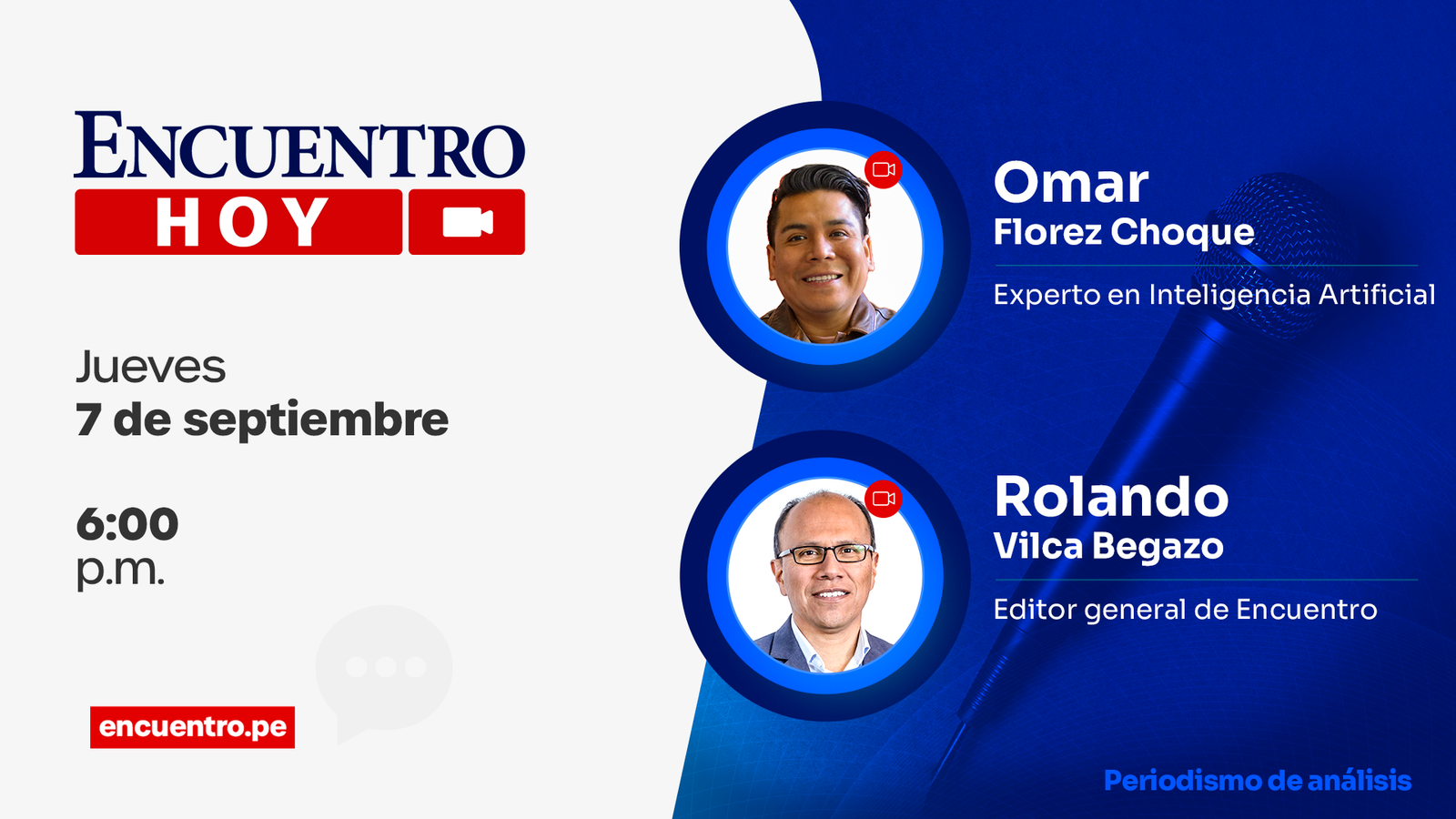 ENCUENTRO
HOY

Jueves
7 de septiembre

6:00
p.m.

encuentro.pe

Omar
Florez Choque

Experto en Inteligencia Artificial

Rolando
Vilca Begazo

Editor general de Encuentro

Periodismo de análisis